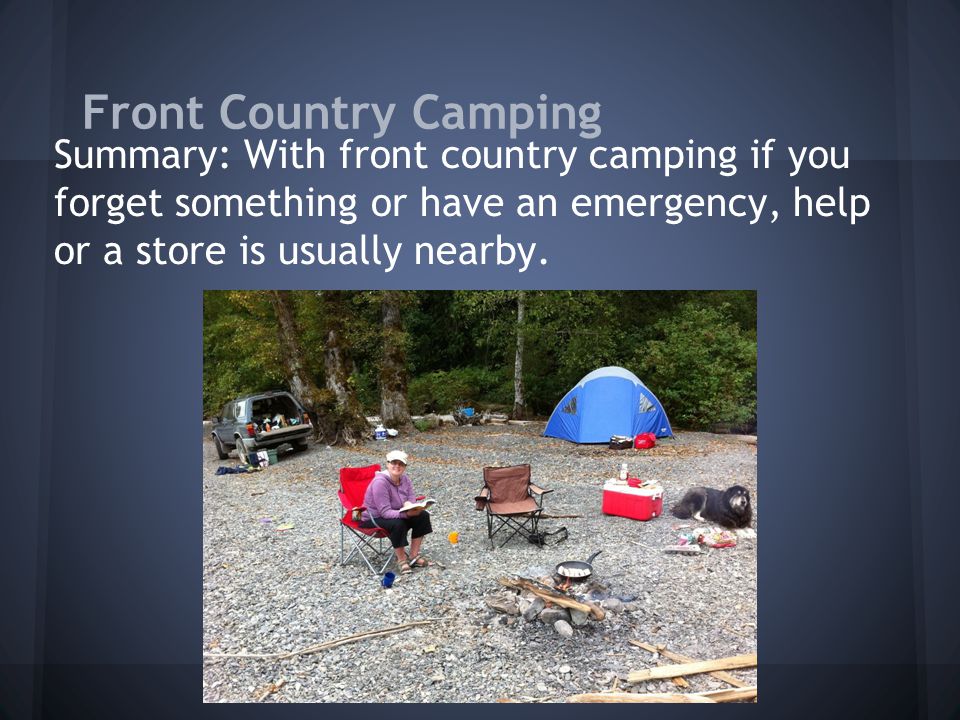 Front Country Camping

Summary: With front country camping if you forget something or have an emergency, help or a store is usually nearby.